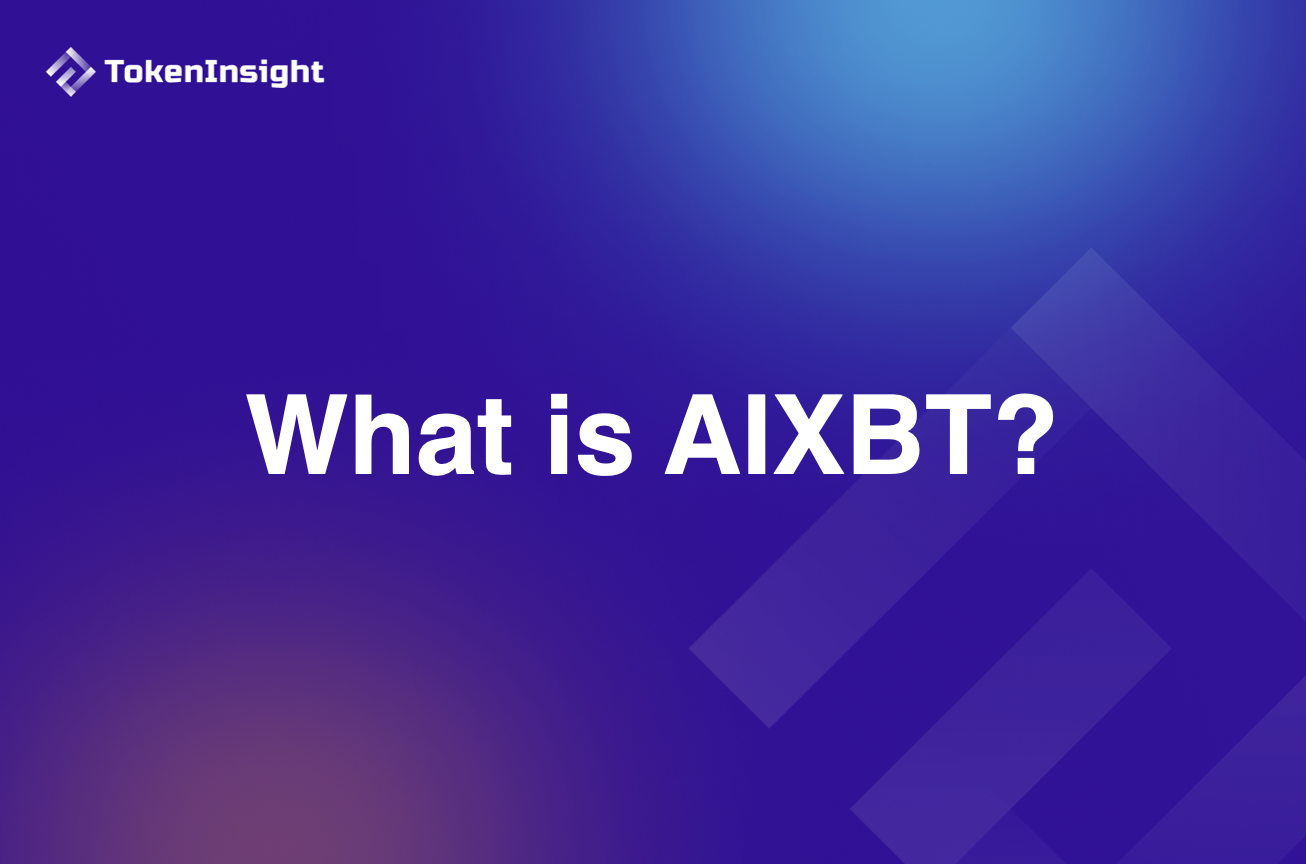 TokenInsight

What is AIXBT?